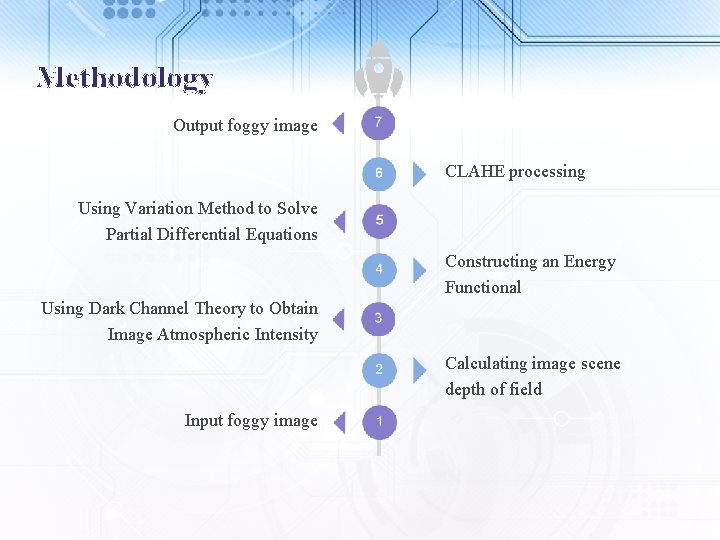 Methodology

Output foggy image

7

6

CLAHE processing

Using Variation Method to Solve Partial Differential Equations

5

4

Constructing an Energy Functional

Using Dark Channel Theory to Obtain Image Atmospheric Intensity

3

2

Calculating image scene depth of field

Input foggy image

1